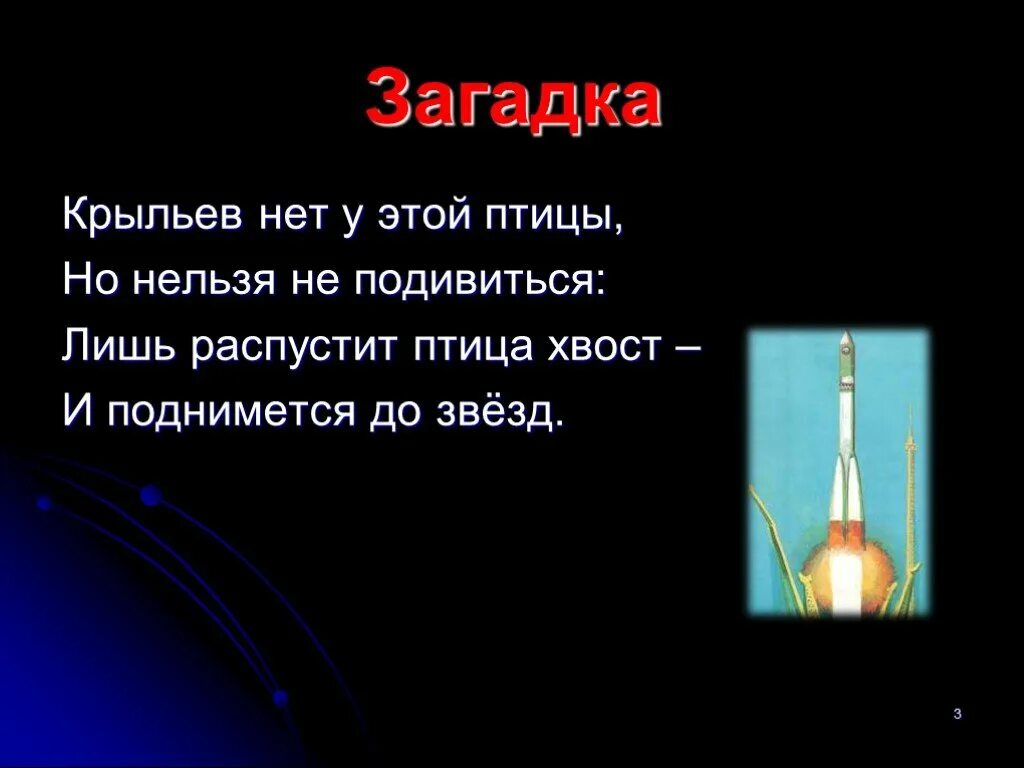 Загадка

Крыльев нет у этой птицы,
Но нельзя не подивиться:
Лишь распустит птица хвост –
И поднимется до звёзд.

3